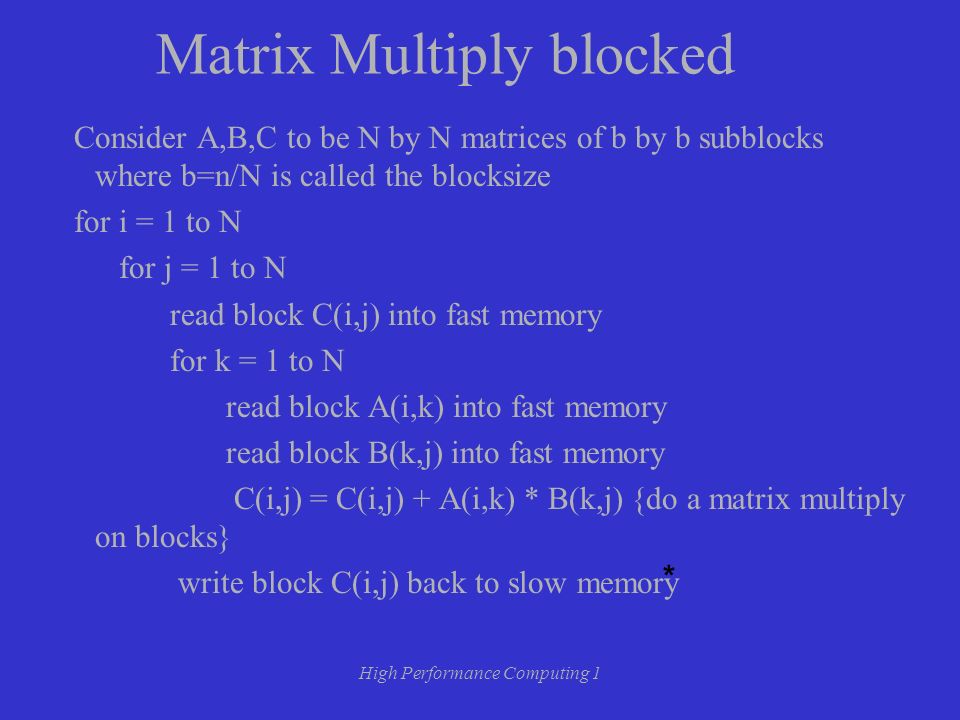 Matrix Multiply blocked

Consider A,B,C to be N by N matrices of b by b subblocks where b=n/N is called the blocksize

for i = 1 to N

for j = 1 to N

read block C(i,j) into fast memory

for k = 1 to N

read block A(i,k) into fast memory

read block B(k,j) into fast memory

C(i,j) = C(i,j) + A(i,k) * B(k,j) {do a matrix multiply on blocks}

write block C(i,j) back to slow memory

*

High Performance Computing 1